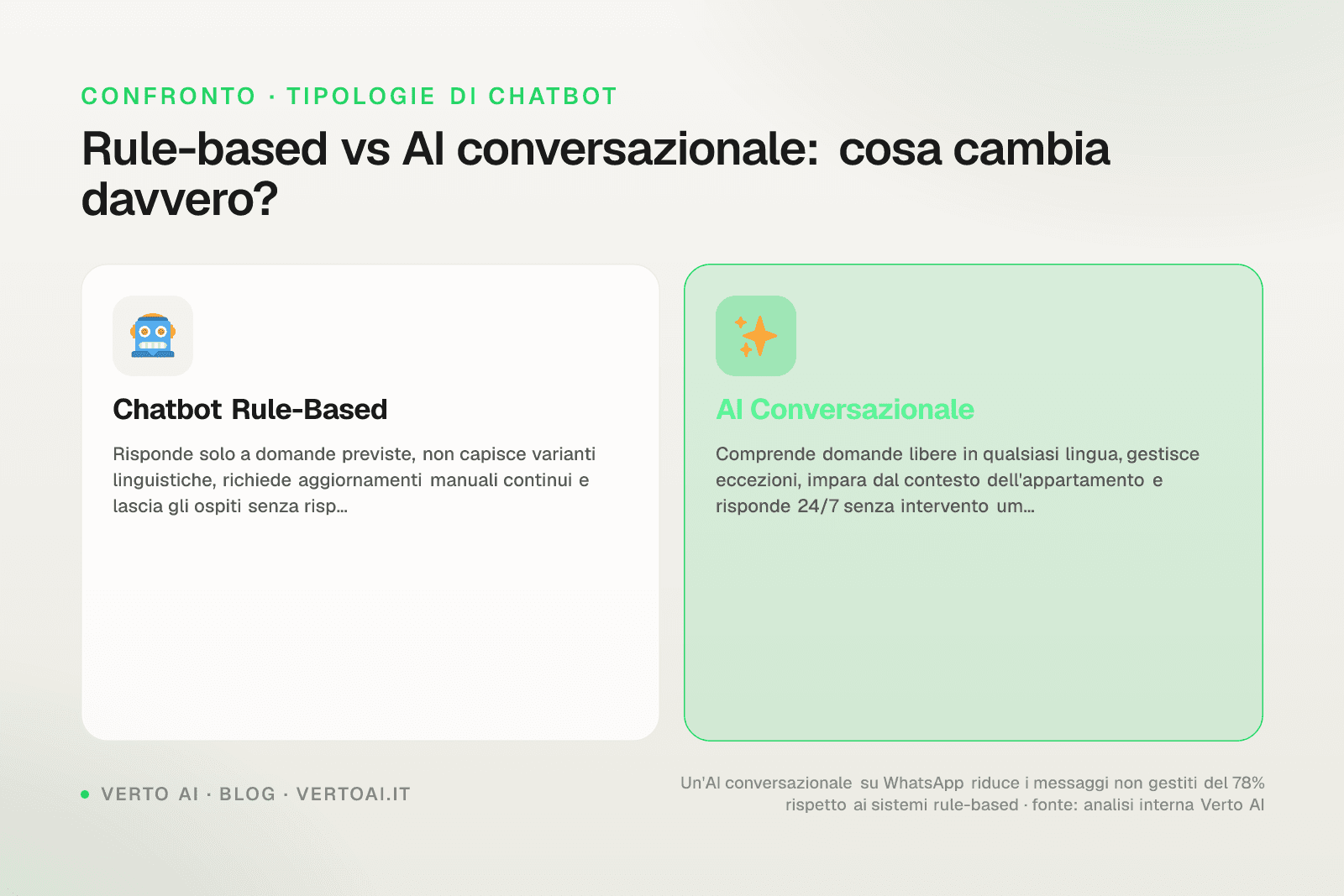 CONFRONTO · TIPOLOGIE DI CHATBOT

Rule-based vs AI conversazionale: cosa cambia davvero?

Chatbot Rule-Based

Risponde solo a domande previste, non capisce varianti linguistiche, richiede aggiornamenti manuali continui e lascia gli ospiti senza risp...

AI Conversazionale

Comprende domande libere in qualsiasi lingua, gestisce eccezioni, impara dal contesto dell'appartamento e risponde 24/7 senza intervento um...

VERTO AI · BLOG · VERTOAI.IT

Un'AI conversazionale su WhatsApp riduce i messaggi non gestiti del 78% rispetto ai sistemi rule-based · fonte: analisi interna Verto AI